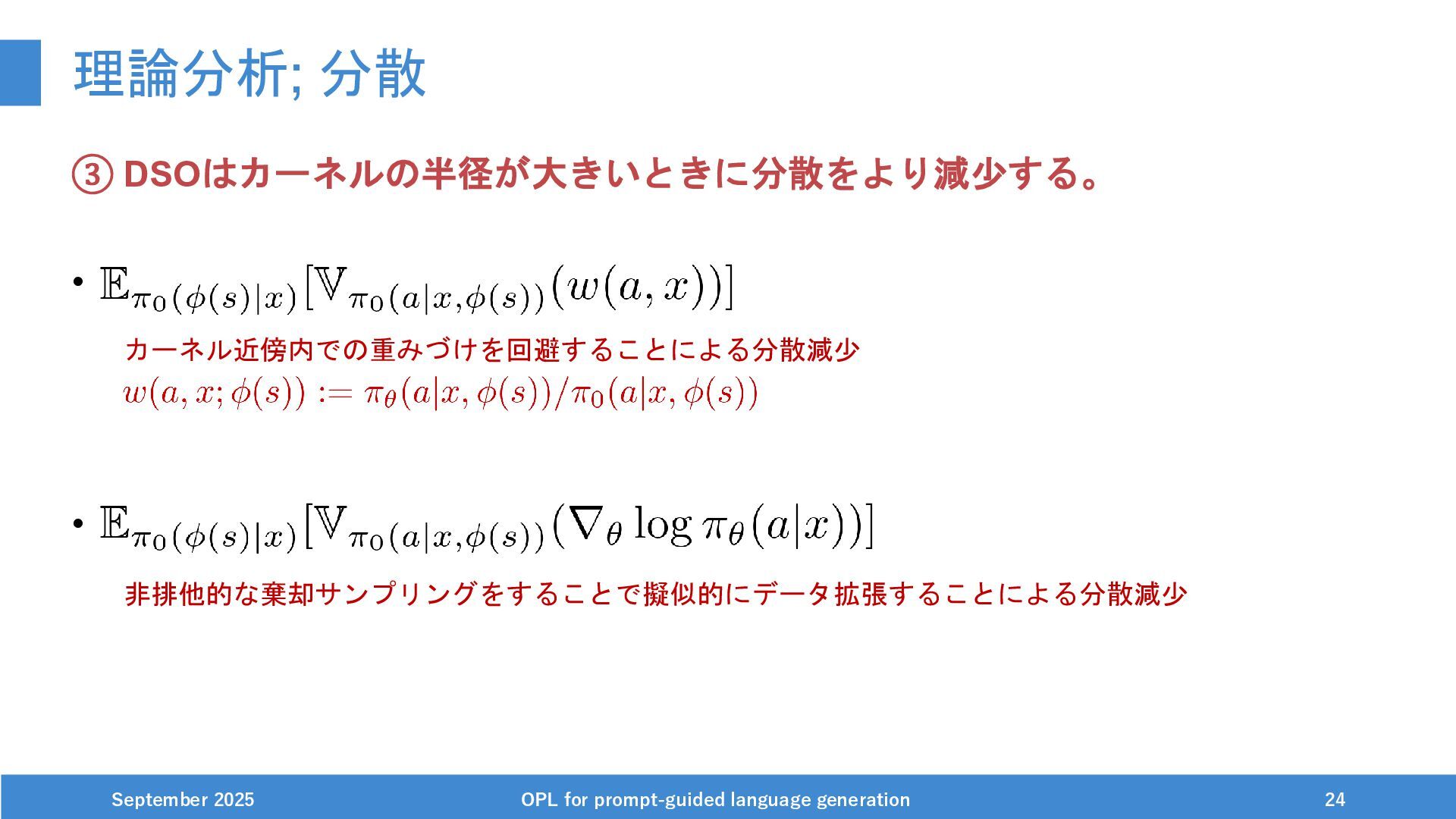 理論分析; 分散

③ DSOはカーネルの半径が大きいときに分散をより減少する。

• $\mathbb{E}_{\pi_0(\phi(s)|x)}[\mathbb{V}_{\pi_0(a|x,\phi(s))}(w(a,x))]$

カーネル近傍内での重みづけを回避することによる分散減少
$w(a,x;\phi(s)) := \pi_\theta(a|x,\phi(s))/\pi_0(a|x,\phi(s))$

• $\mathbb{E}_{\pi_0(\phi(s)|x)}[\mathbb{V}_{\pi_0(a|x,\phi(s))}(\nabla_\theta \log \pi_\theta(a|x))]$

非排他的な棄却サンプリングをすることで擬似的にデータ拡張することによる分散減少

September 2025
OPL for prompt-guided language generation
24